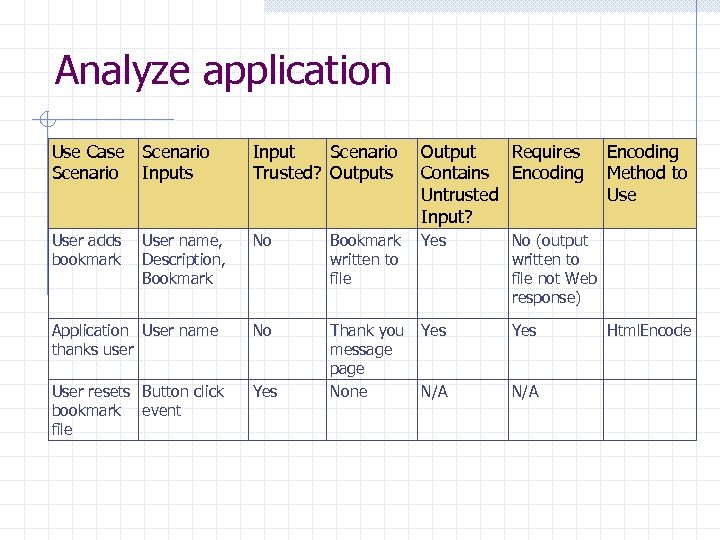 Analyze application

| Use Case Scenario | Scenario Inputs | Input Trusted? | Scenario Outputs | Output Contains Untrusted Input? | Requires Encoding | Encoding Method to Use |
|---|---|---|---|---|---|---|
| User adds bookmark | User name, Description, Bookmark | No | Bookmark written to file | Yes | No (output written to file not Web response) | |
| Application thanks user | User name | No | Thank you message page | Yes | Yes | HtmlEncode |
| User resets bookmark file | Button click event | Yes | None | N/A | N/A | |